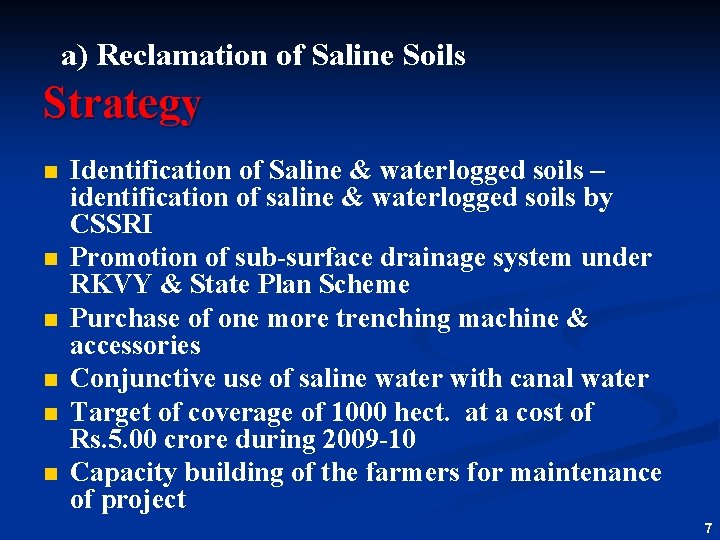 a) Reclamation of Saline Soils

Strategy

- Identification of Saline & waterlogged soils – identification of saline & waterlogged soils by CSSRI
- Promotion of sub-surface drainage system under RKVY & State Plan Scheme
- Purchase of one more trenching machine & accessories
- Conjunctive use of saline water with canal water
- Target of coverage of 1000 hect. at a cost of Rs.5.00 crore during 2009-10
- Capacity building of the farmers for maintenance of project

7